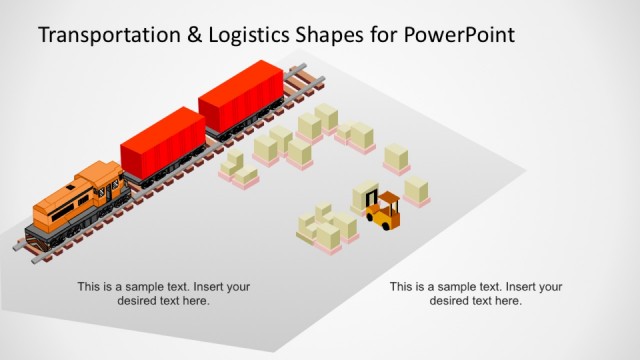 Transportation & Logistics Shapes for PowerPoint

This is a sample text. Insert your desired text here.

This is a sample text. Insert your desired text here.